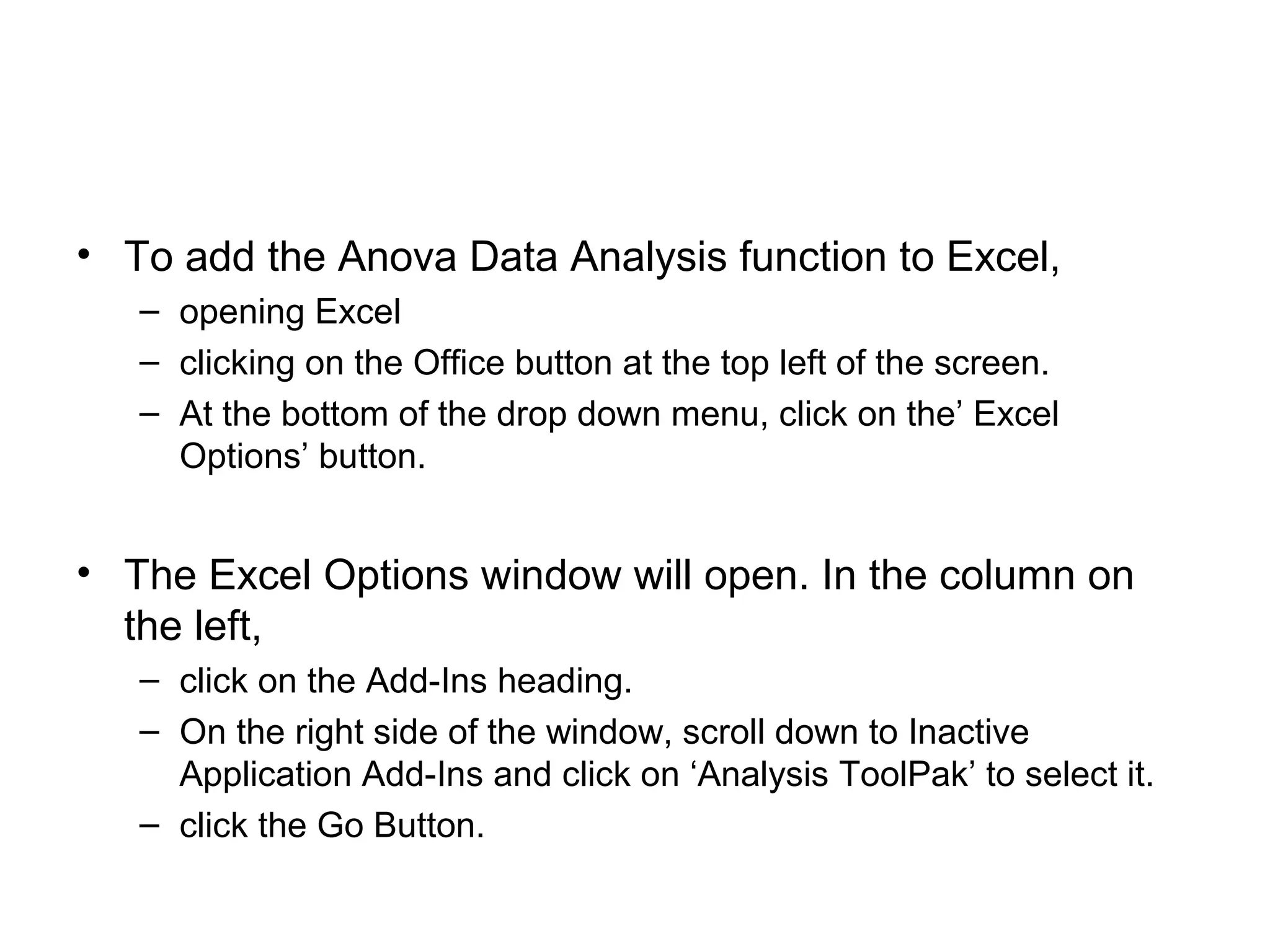 • To add the Anova Data Analysis function to Excel,
– opening Excel
– clicking on the Office button at the top left of the screen.
– At the bottom of the drop down menu, click on the’ Excel Options’ button.

• The Excel Options window will open. In the column on the left,
– click on the Add-Ins heading.
– On the right side of the window, scroll down to Inactive Application Add-Ins and click on ‘Analysis ToolPak’ to select it.
– click the Go Button.